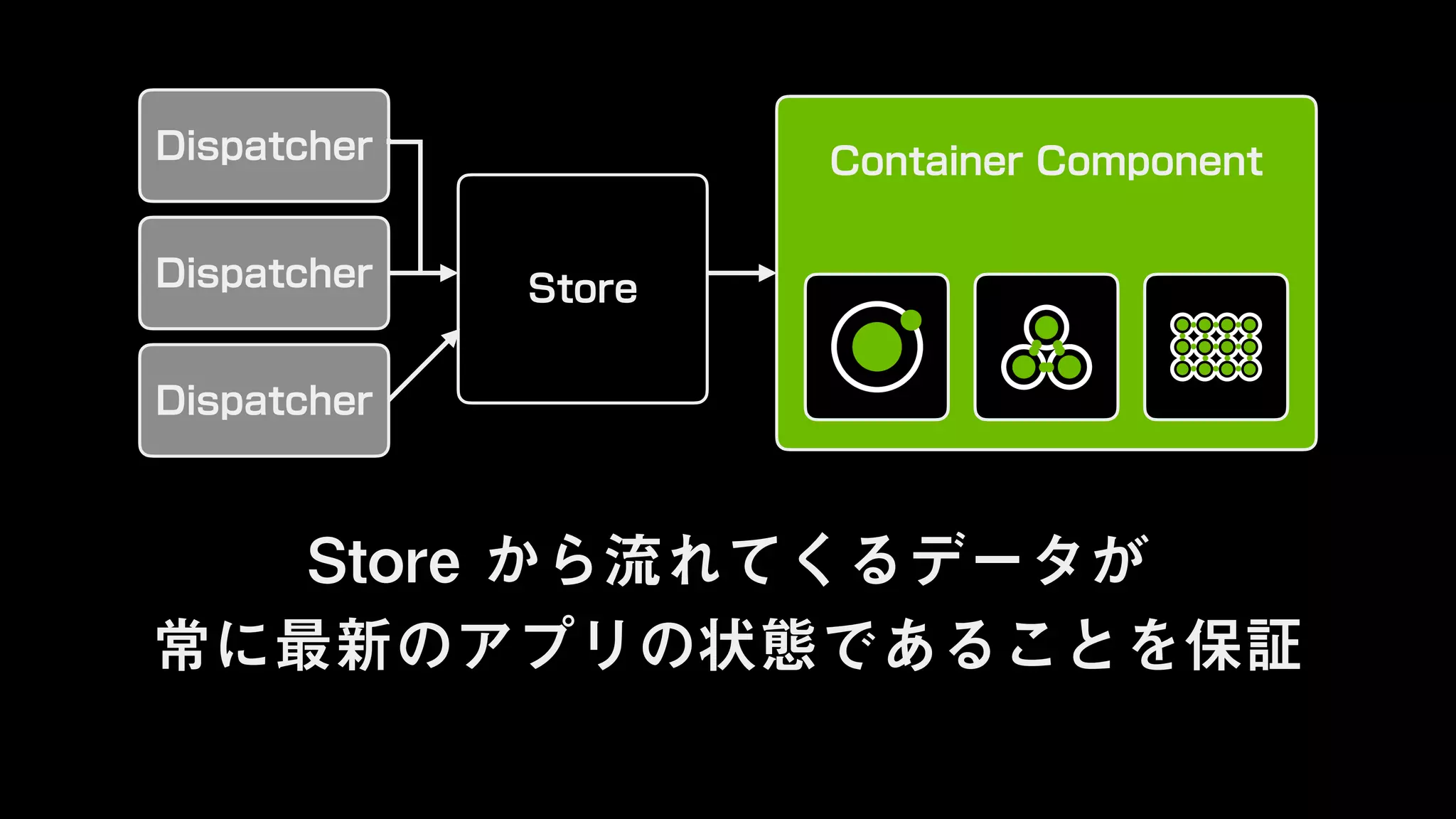 Dispatcher

Dispatcher

Dispatcher

Store

Container Component

Store から流れてくるデータが
常に最新のアプリの状態であることを保証